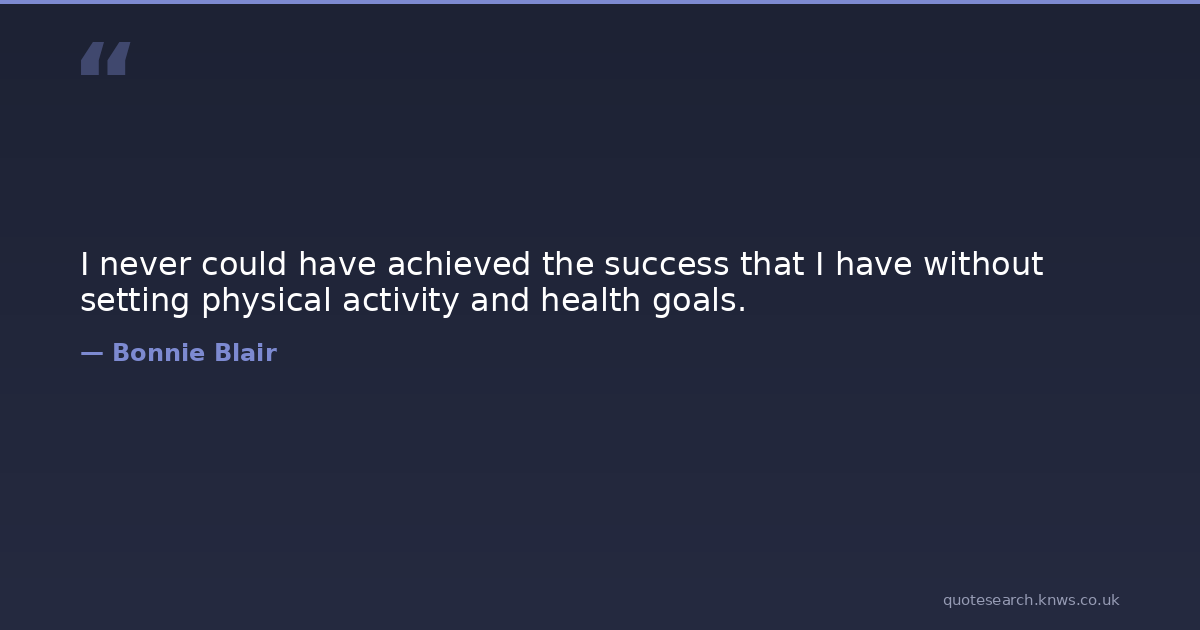 “

I never could have achieved the success that I have without setting physical activity and health goals.

— Bonnie Blair

quotesearch.knws.co.uk